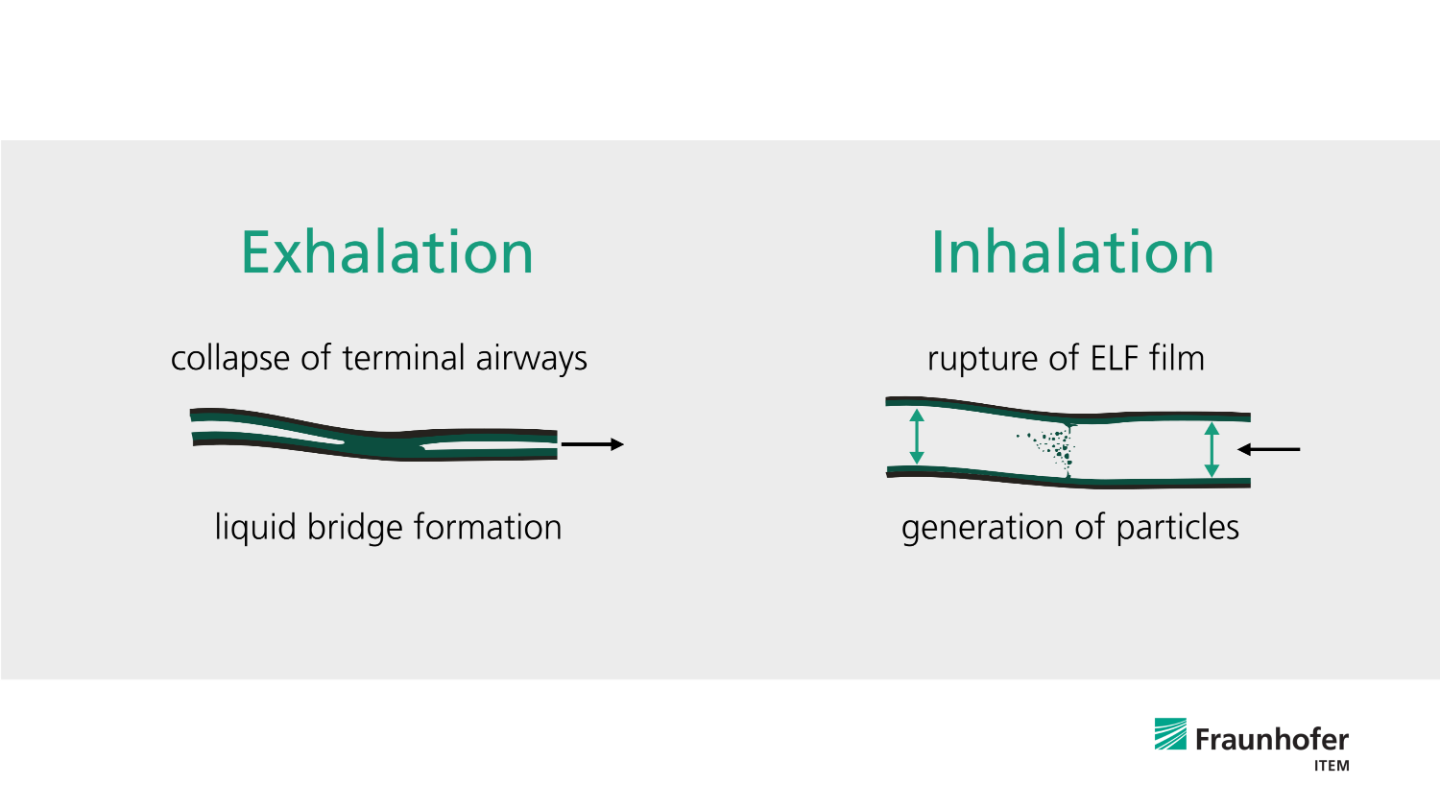 Exhalation

collapse of terminal airways

liquid bridge formation

Inhalation

rupture of ELF film

generation of particles

Fraunhofer
ITEM